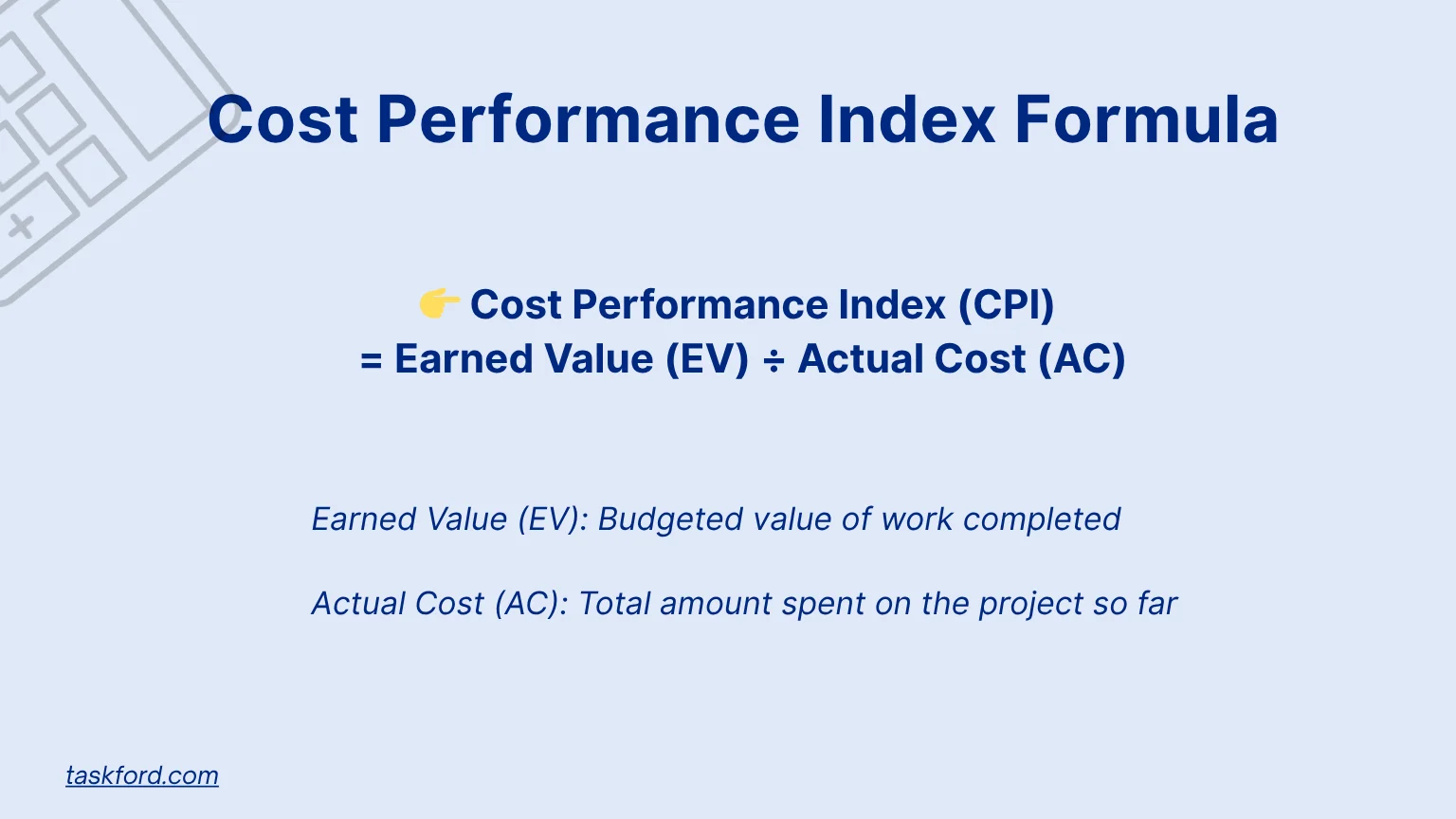 Cost Performance Index Formula

👉 Cost Performance Index (CPI)
= Earned Value (EV) ÷ Actual Cost (AC)

Earned Value (EV): Budgeted value of work completed

Actual Cost (AC): Total amount spent on the project so far

taskford.com